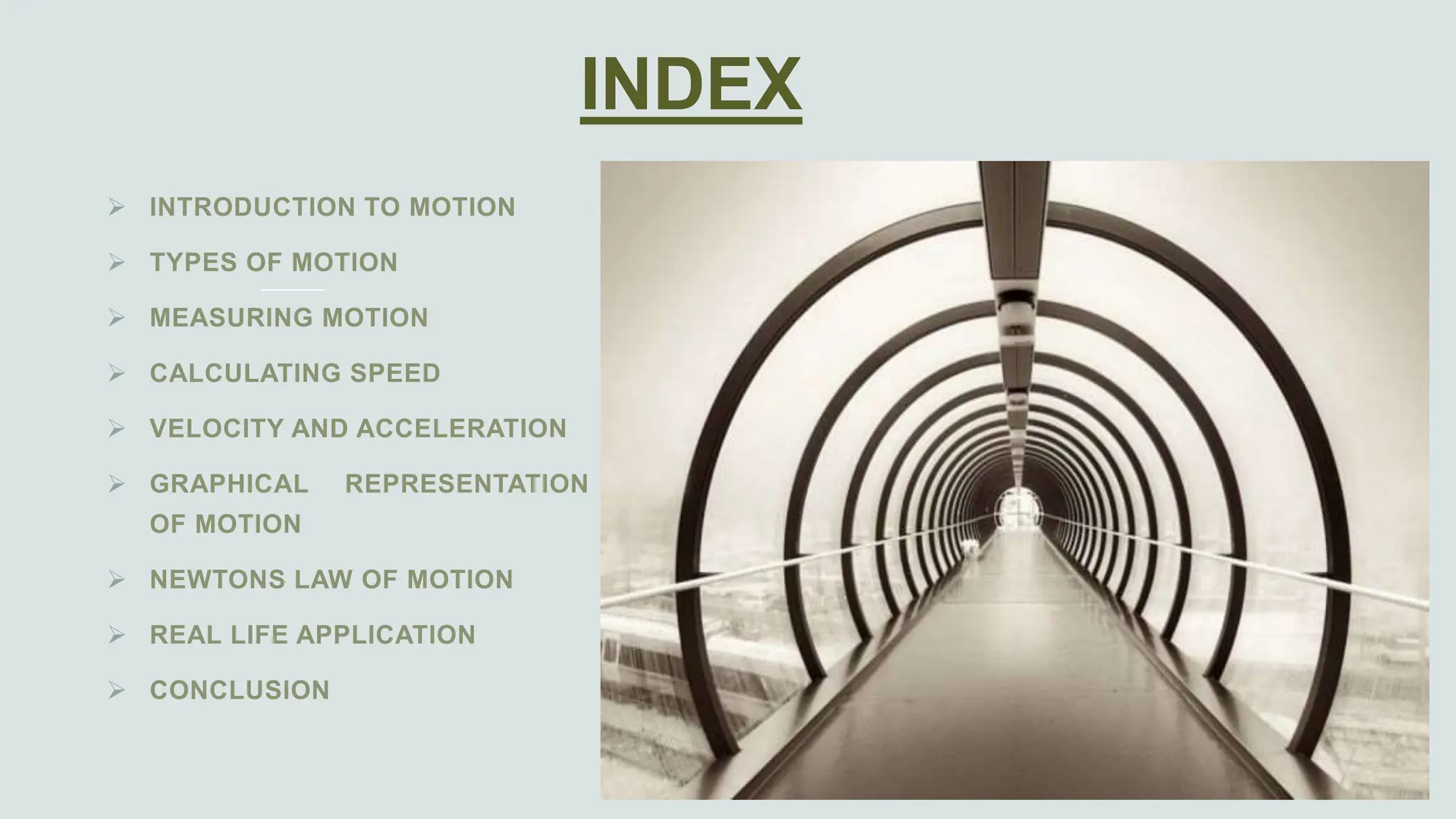 INDEX

➢ INTRODUCTION TO MOTION

➢ TYPES OF MOTION

➢ MEASURING MOTION

➢ CALCULATING SPEED

➢ VELOCITY AND ACCELERATION

➢ GRAPHICAL REPRESENTATION OF MOTION

➢ NEWTONS LAW OF MOTION

➢ REAL LIFE APPLICATION

➢ CONCLUSION